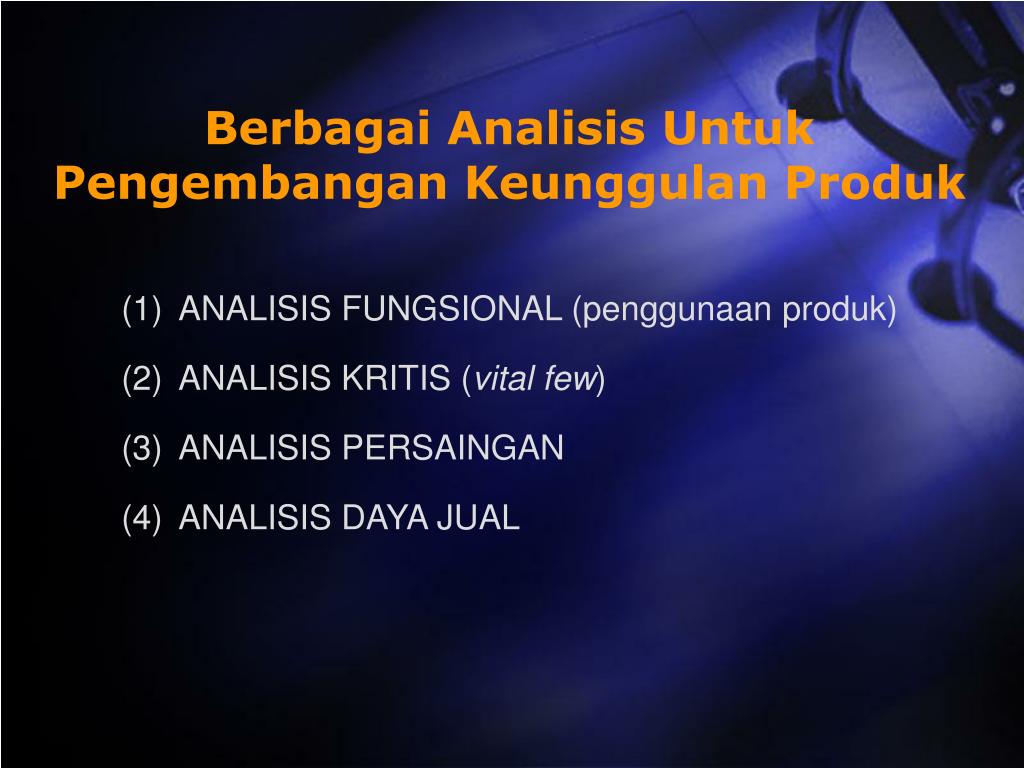 Berbagai Analisis Untuk Pengembangan Keunggulan Produk

(1) ANALISIS FUNGSIONAL (penggunaan produk)

(2) ANALISIS KRITIS (vital few)

(3) ANALISIS PERSAINGAN

(4) ANALISIS DAYA JUAL